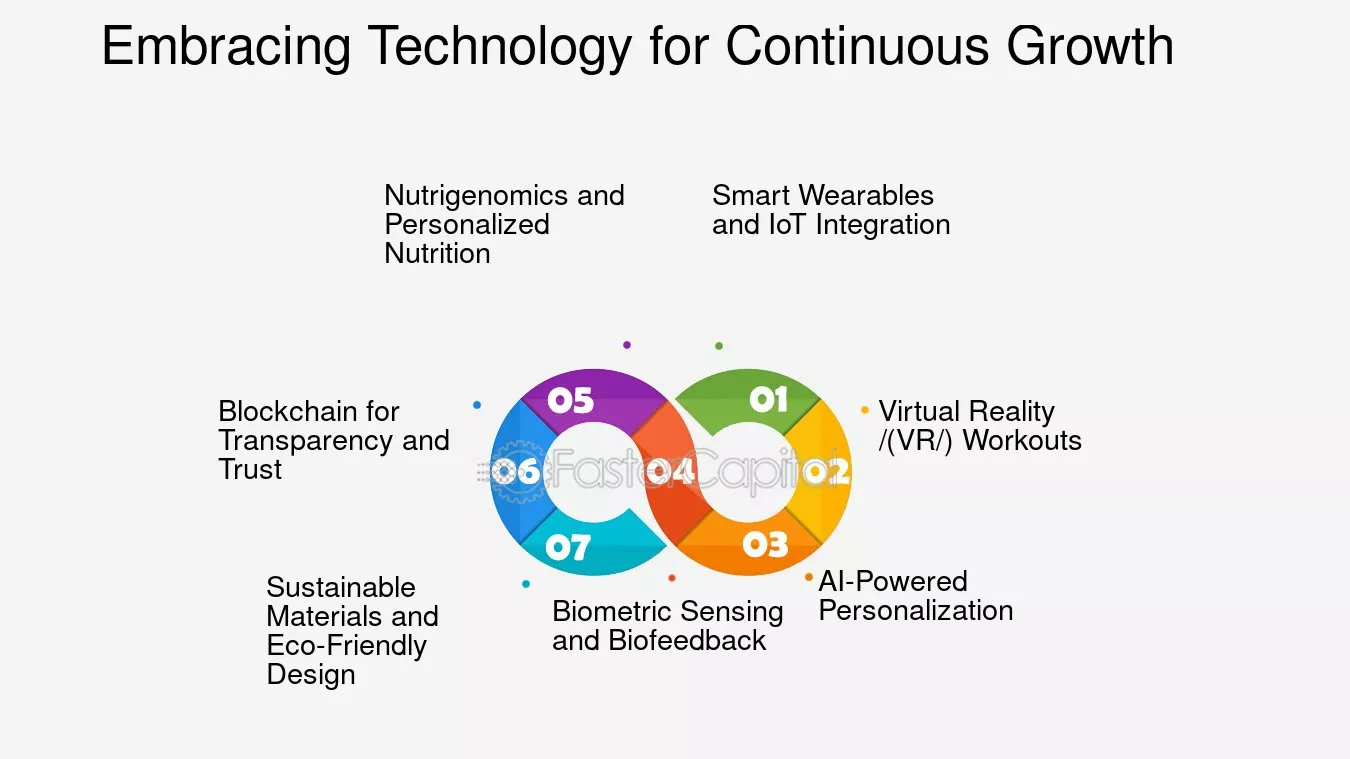 Embracing Technology for Continuous Growth

Nutrigenomics and Personalized Nutrition

Smart Wearables and IoT Integration

Blockchain for Transparency and Trust

05

01

Virtual Reality /(VR/) Workouts

06

04

02

07

03

Sustainable Materials and Eco-Friendly Design

Biometric Sensing and Biofeedback

AI-Powered Personalization

FasterCapital